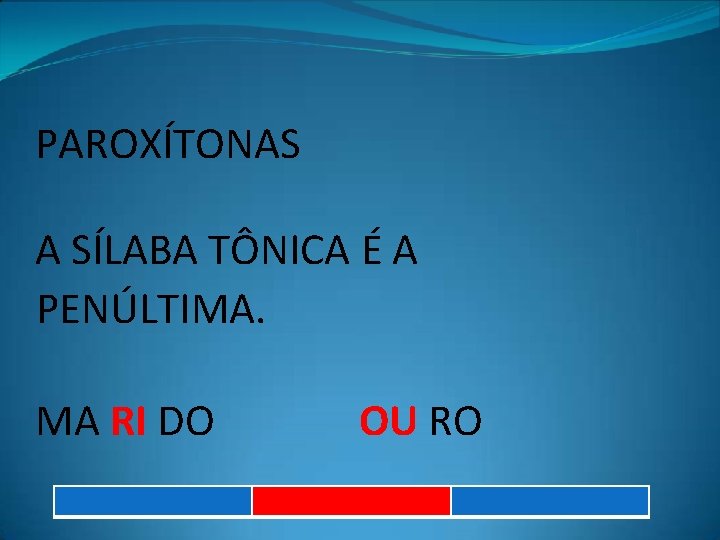 PAROXÍTONAS

A SÍLABA TÔNICA É A PENÚLTIMA.

MA RI DO

OU RO